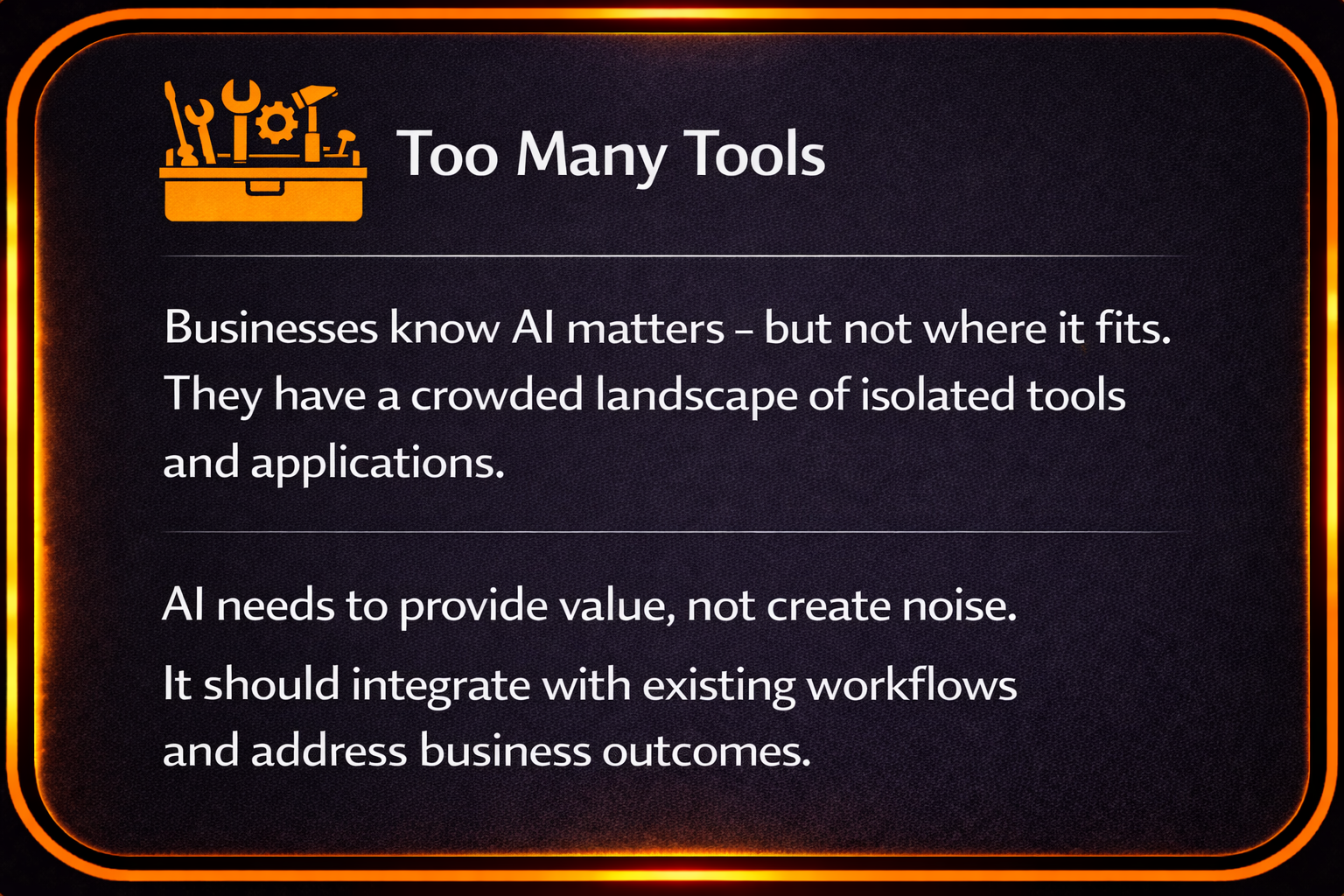 Too Many Tools

Businesses know AI matters – but not where it fits. They have a crowded landscape of isolated tools and applications.

AI needs to provide value, not create noise.

It should integrate with existing workflows and address business outcomes.